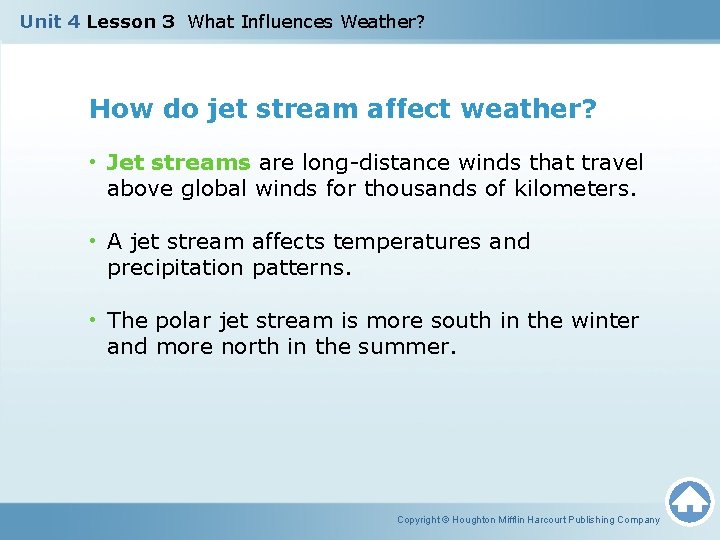 Unit 4 Lesson 3 What Influences Weather?

How do jet stream affect weather?

• Jet streams are long-distance winds that travel above global winds for thousands of kilometers.

• A jet stream affects temperatures and precipitation patterns.

• The polar jet stream is more south in the winter and more north in the summer.

Copyright © Houghton Mifflin Harcourt Publishing Company